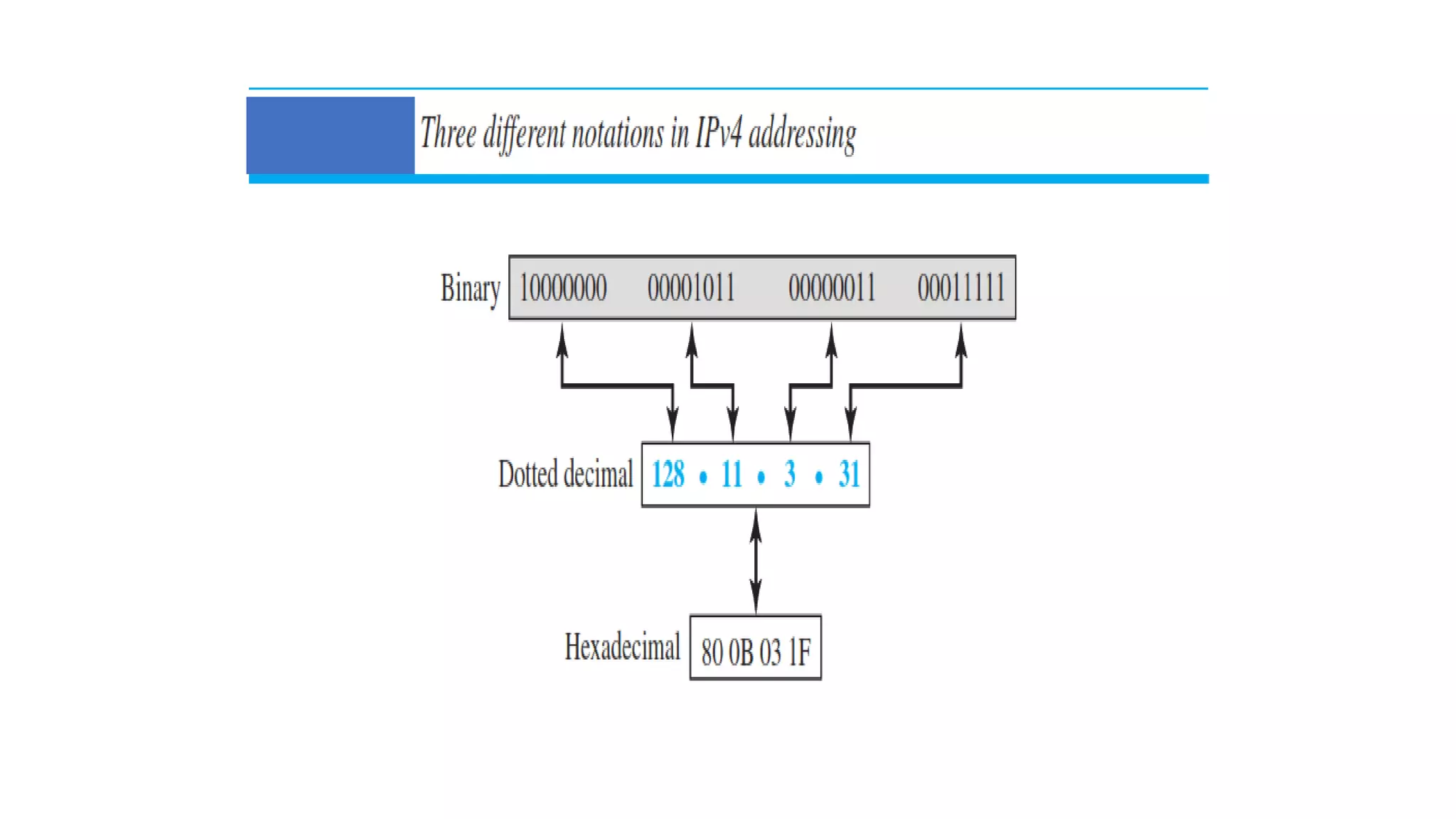 Three different notations in IPv4 addressing

Binary 10000000 00001011 00000011 00011111

Dotted decimal 128 • 11 • 3 • 31

Hexadecimal 80 0B 03 1F